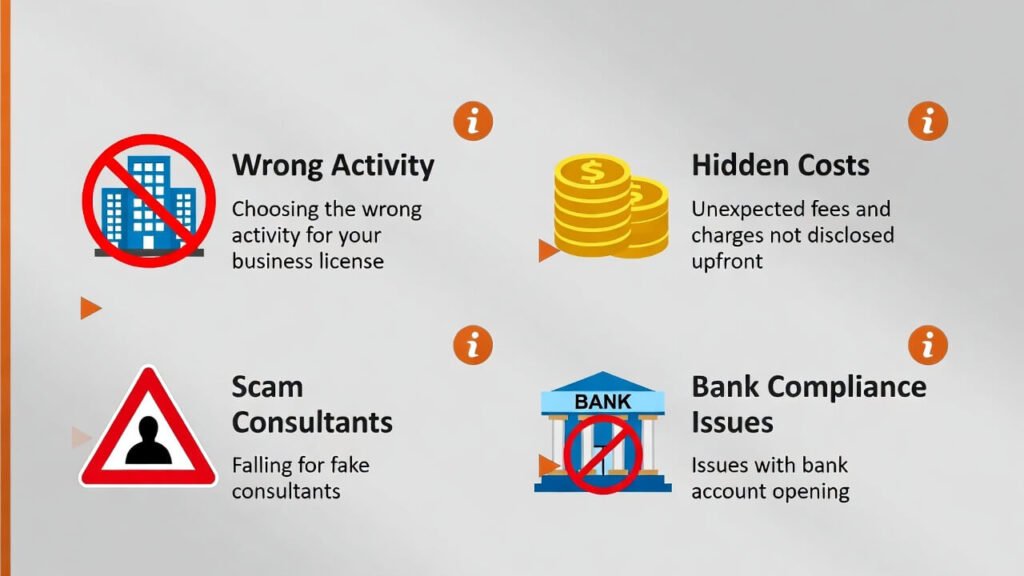 i
Wrong Activity
Choosing the wrong activity for your business license

i
Hidden Costs
Unexpected fees and charges not disclosed upfront

i
Scam Consultants
Falling for fake consultants

i
BANK
Bank Compliance Issues
Issues with bank account opening